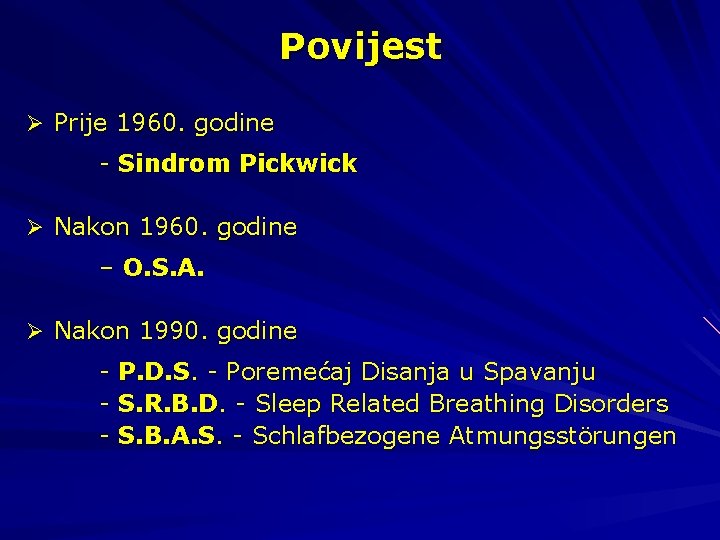 Povijest

➢ Prije 1960. godine

- Sindrom Pickwick

➢ Nakon 1960. godine

– O.S.A.

➢ Nakon 1990. godine

- P.D.S. - Poremećaj Disanja u Spavanju
- S.R.B.D. - Sleep Related Breathing Disorders
- S.B.A.S. - Schlafbezogene Atmungsstörungen